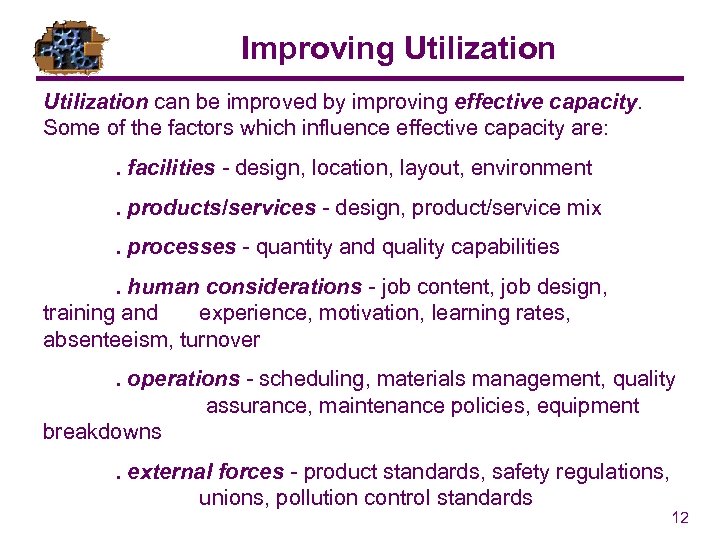 Improving Utilization

Utilization can be improved by improving effective capacity. Some of the factors which influence effective capacity are:

. facilities - design, location, layout, environment

. products/services - design, product/service mix

. processes - quantity and quality capabilities

. human considerations - job content, job design, training and experience, motivation, learning rates, absenteeism, turnover

. operations - scheduling, materials management, quality assurance, maintenance policies, equipment breakdowns

. external forces - product standards, safety regulations, unions, pollution control standards

12